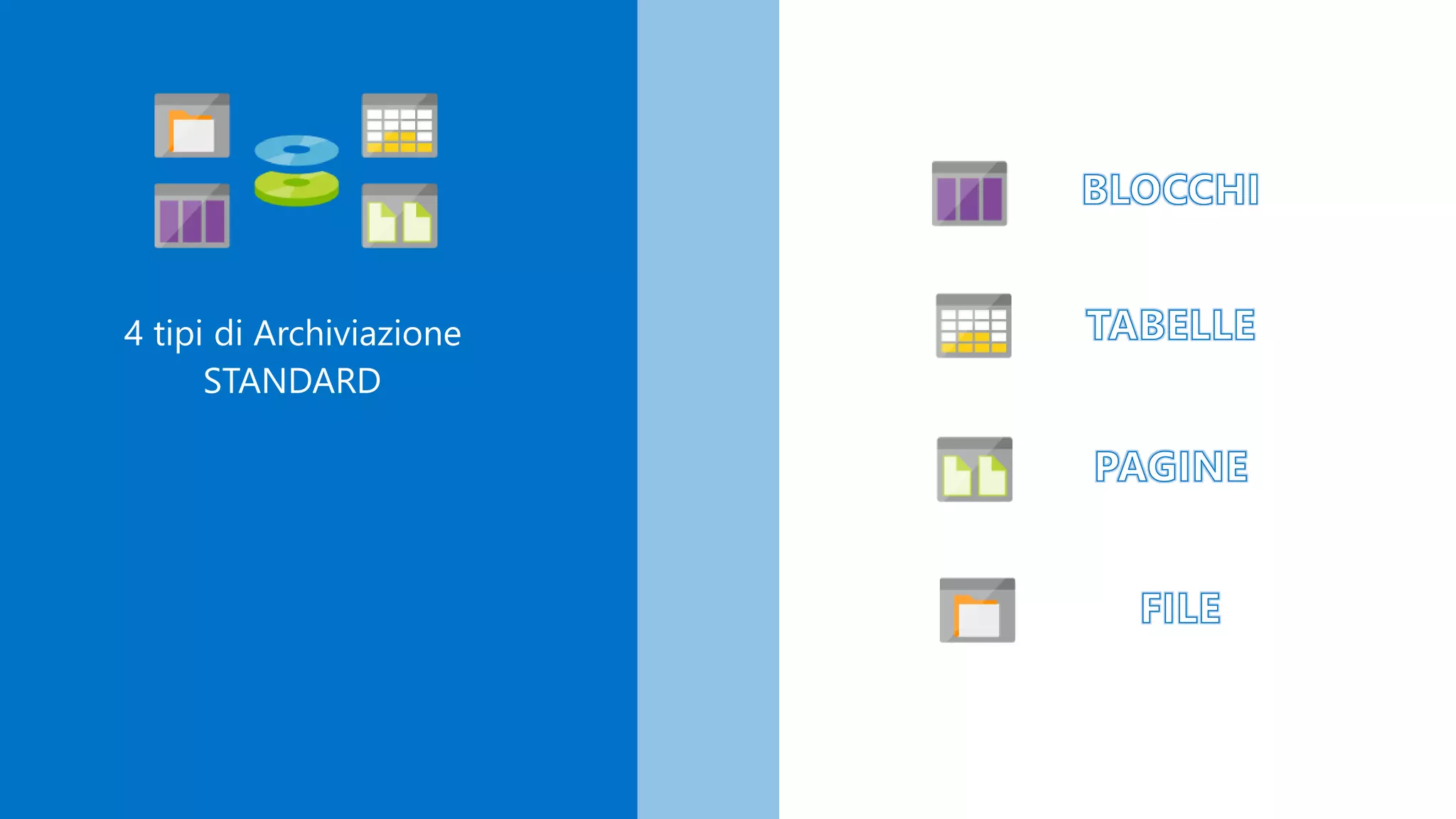 4 tipi di Archiviazione STANDARD

BLOCCHI

TABELLE

PAGINE

FILE